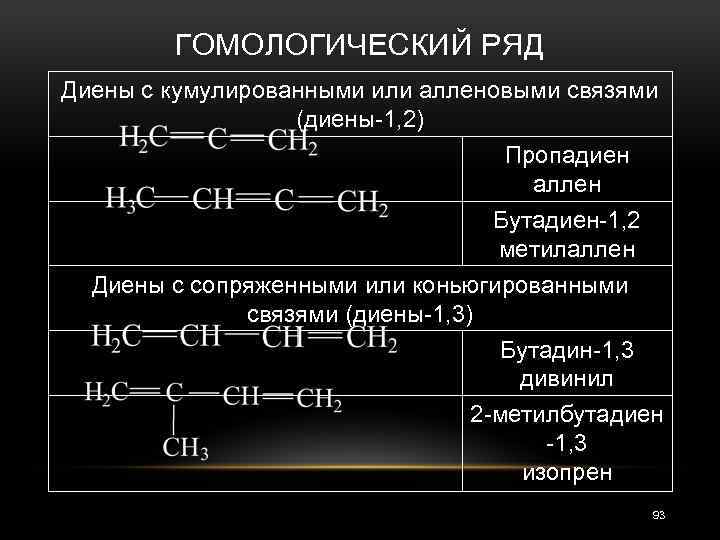 ГОМОЛОГИЧЕСКИЙ РЯД

| Диены с кумулированными или алленовыми связями (диены-1,2) | |
|---|---|
| $H_2C=C=CH_2$ | Пропадиен аллен |
| $H_3C-CH=C=CH_2$ | Бутадиен-1,2 метилаллен |
| Диены с сопряженными или коньюгированными связями (диены-1,3) | |
| $H_2C=CH-CH=CH_2$ | Бутадин-1,3 дивинил |
| $H_2C=C(CH_3)-CH=CH_2$ | 2-метилбутадиен -1,3 изопрен |

93